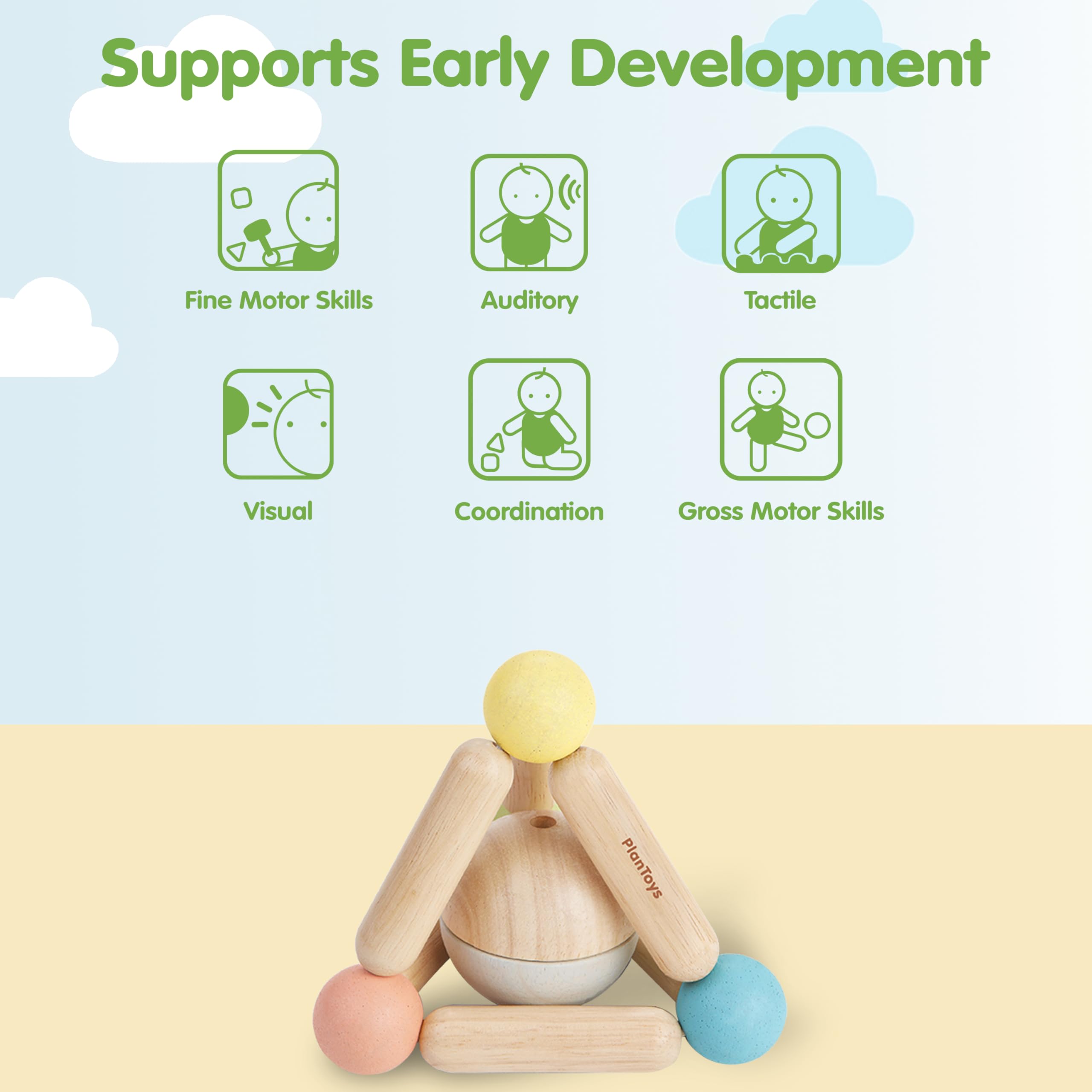 Supports Early Development

Fine Motor Skills

Auditory

Tactile

Visual

Coordination

Gross Motor Skills

PlanToys